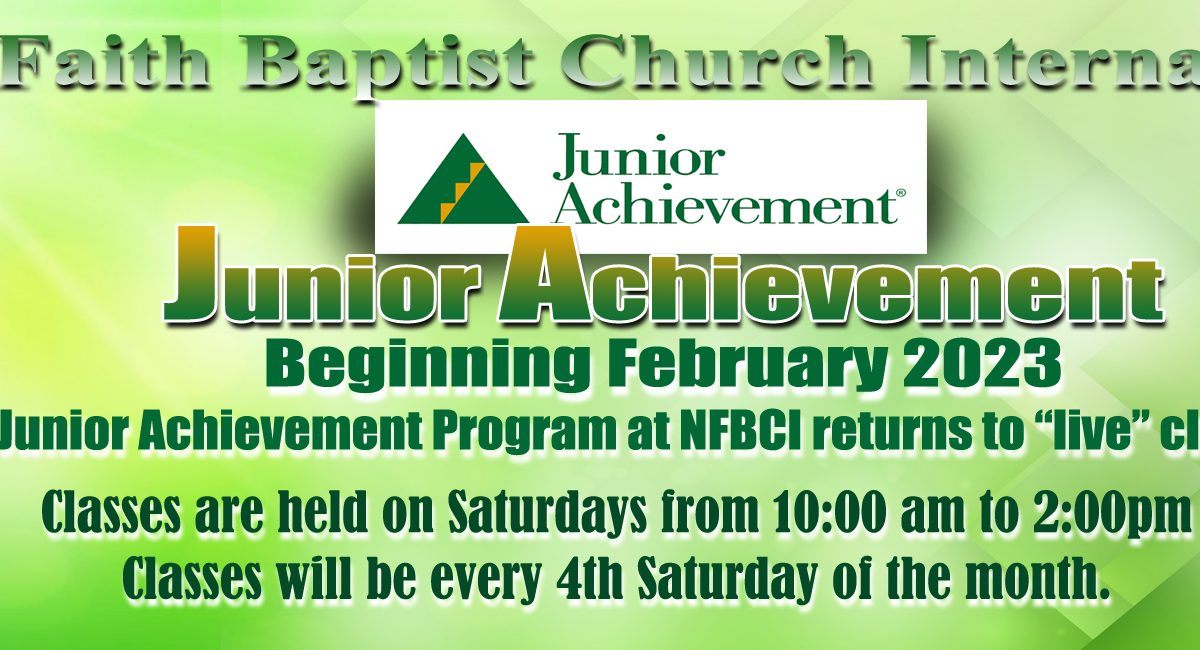 Faith Baptist Church Interna

Junior Achievement®

Junior Achievement

Beginning February 2023

Junior Achievement Program at NFBCI returns to "live" cl

Classes are held on Saturdays from 10:00 am to 2:00pm

Classes will be every 4th Saturday of the month.